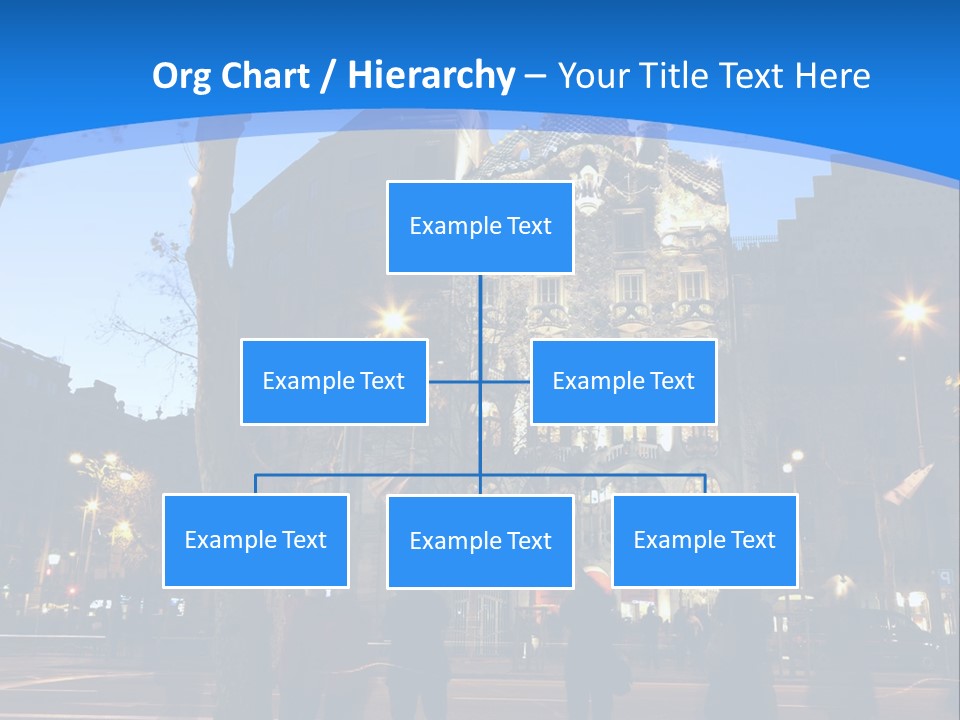 Org Chart / Hierarchy – Your Title Text Here

Example Text

Example Text

Example Text

Example Text

Example Text

Example Text